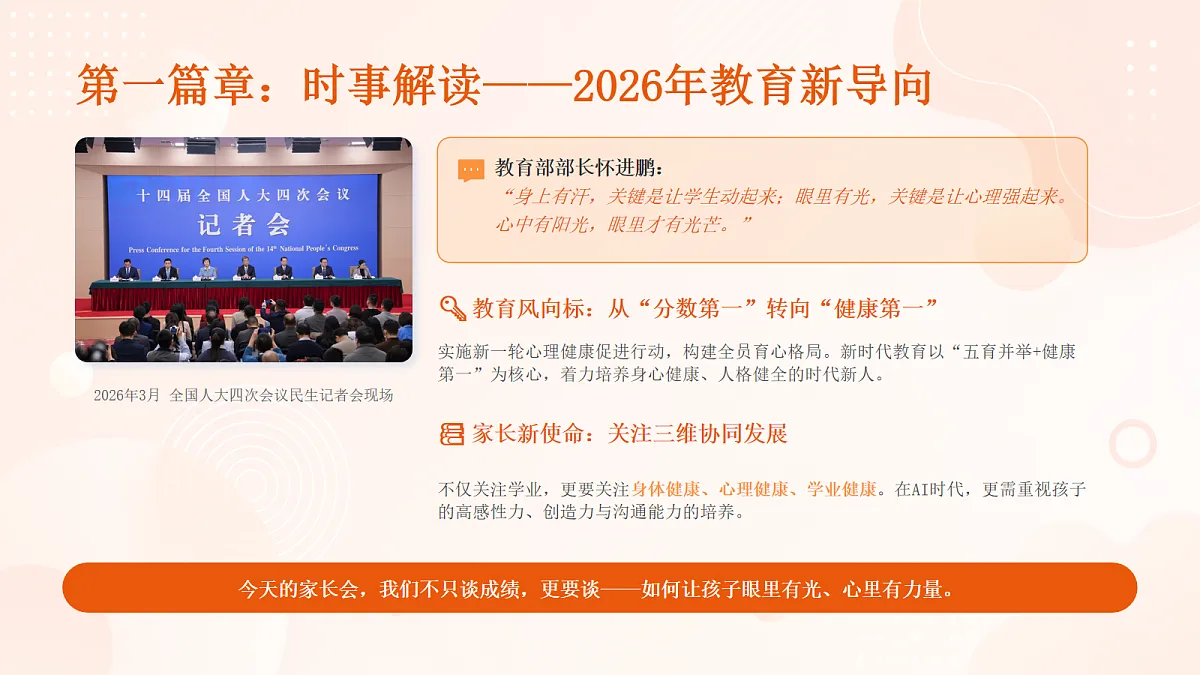 第一篇章：时事解读——2026年教育新导向

十四届全国人大四次会议
记者会
Press Conference for the Fourth Session of the 14th National People's Congress

2026年3月 全国人大四次会议民生记者会现场

教育部部长怀进鹏：
“身上有汗，关键是让学生动起来；眼里有光，关键是让心理强起来。心中有阳光，眼里才有光芒。”

教育风向标：从“分数第一”转向“健康第一”

实施新一轮心理健康促进行动，构建全员育心格局。新时代教育以“五育并举+健康第一”为核心，着力培养身心健康、人格健全的时代新人。

家长新使命：关注三维协同发展

不仅关注学业，更要关注身体健康、心理健康、学业健康。在AI时代，更需重视孩子的高感性力、创造力与沟通能力的培养。

今天的家长会，我们不只谈成绩，更要谈——如何让孩子眼里有光、心里有力量。